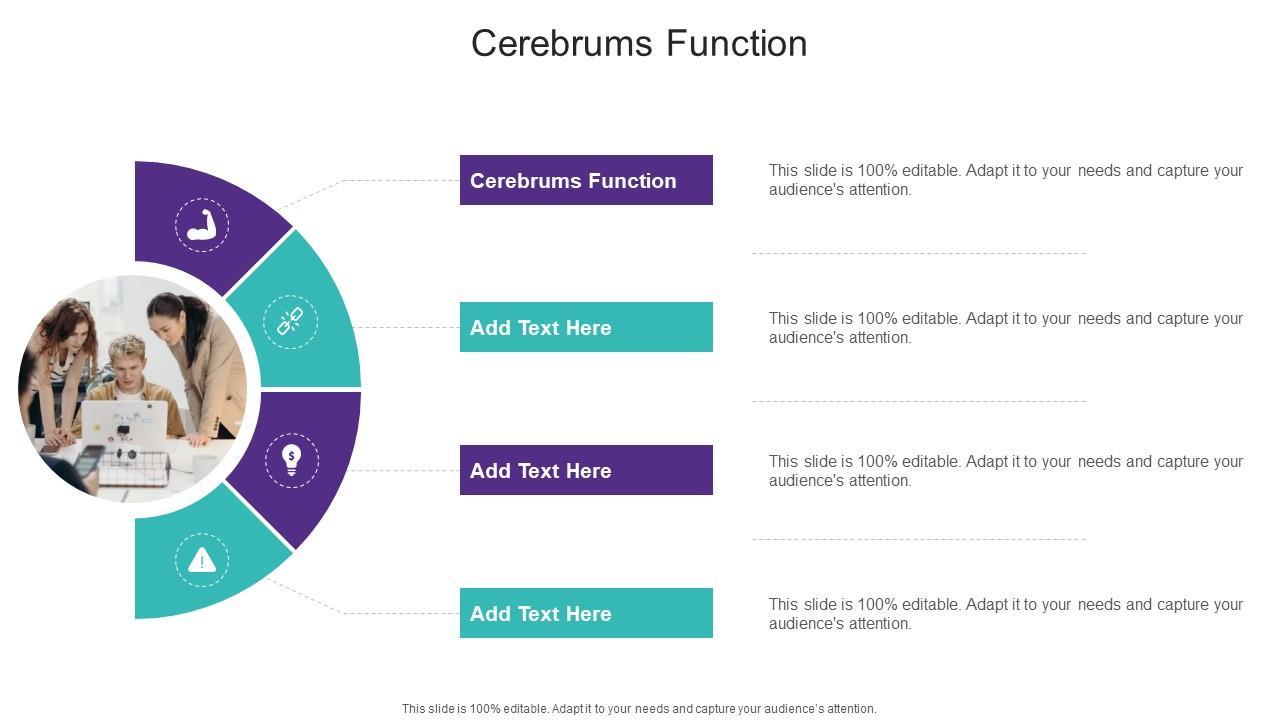 Cerebrums Function

Cerebrums Function

This slide is 100% editable. Adapt it to your needs and capture your audience's attention.

Add Text Here

This slide is 100% editable. Adapt it to your needs and capture your audience's attention.

Add Text Here

This slide is 100% editable. Adapt it to your needs and capture your audience's attention.

Add Text Here

This slide is 100% editable. Adapt it to your needs and capture your audience's attention.

This slide is 100% editable. Adapt it to your needs and capture your audience's attention.